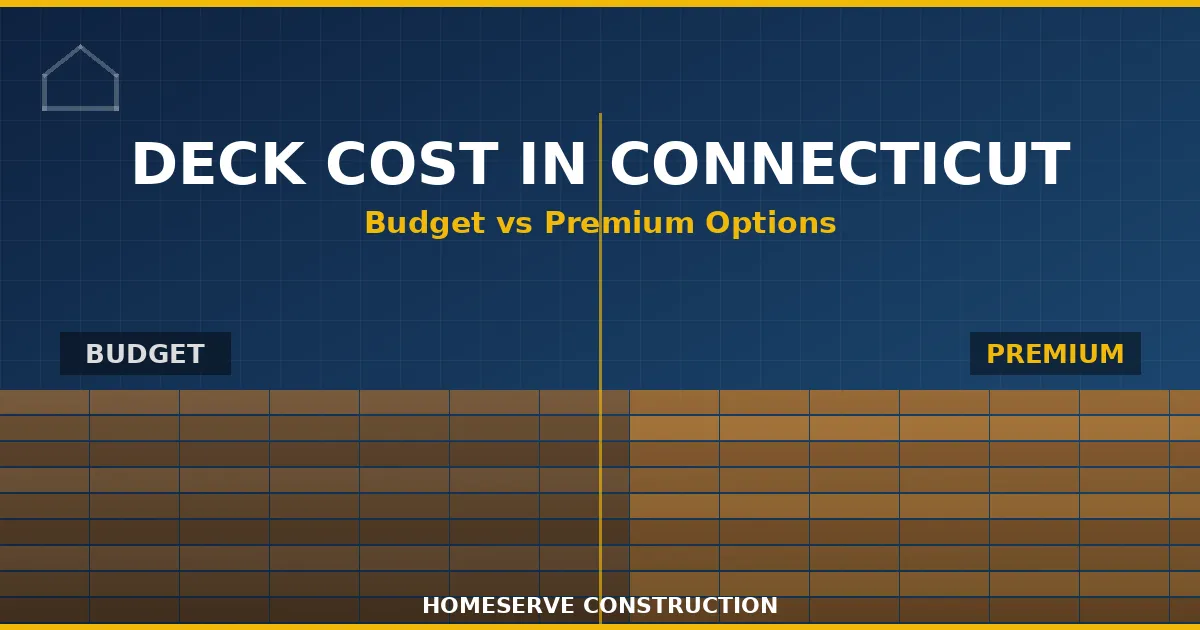 DECK COST IN CONNECTICUT
Budget vs Premium Options

BUDGET

PREMIUM

HOMESERVE CONSTRUCTION